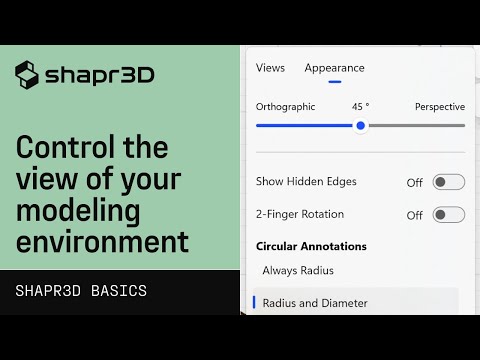 shapr3D

Control the view of your modeling environment

SHAPR3D BASICS

Views Appearance

Orthographic 45 ° Perspective

Show Hidden Edges Off

2-Finger Rotation Off

Circular Annotations

Always Radius

Radius and Diameter